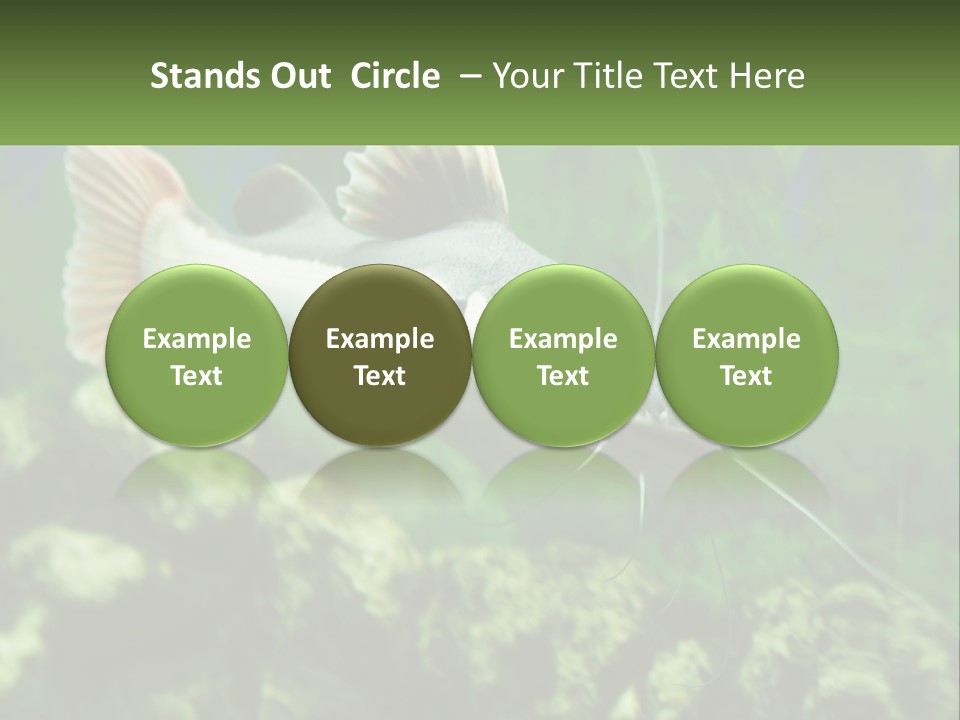 Stands Out Circle – Your Title Text Here

Example Text

Example Text

Example Text

Example Text